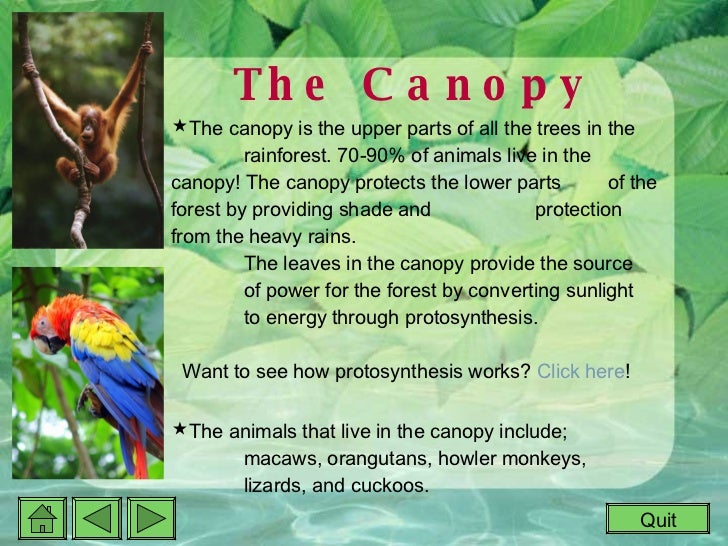 The Canopy

★The canopy is the upper parts of all the trees in the rainforest. 70-90% of animals live in the canopy! The canopy protects the lower parts of the forest by providing shade and protection from the heavy rains.

The leaves in the canopy provide the source of power for the forest by converting sunlight to energy through protosynthesis.

Want to see how protosynthesis works? Click here!

★The animals that live in the canopy include; macaws, orangutans, howler monkeys, lizards, and cuckoos.

Quit